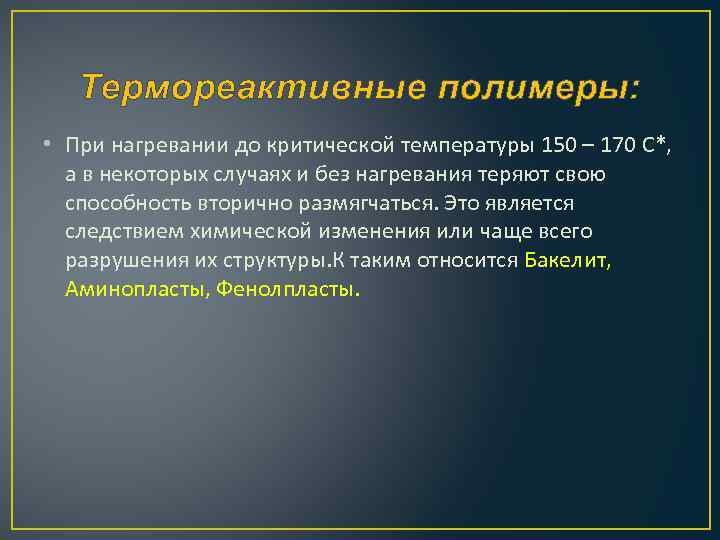 Термореактивные полимеры:

• При нагревании до критической температуры 150 – 170 С*, а в некоторых случаях и без нагревания теряют свою способность вторично размягчаться. Это является следствием химической изменения или чаще всего разрушения их структуры.К таким относится Бакелит, Аминопласты, Фенолпласты.